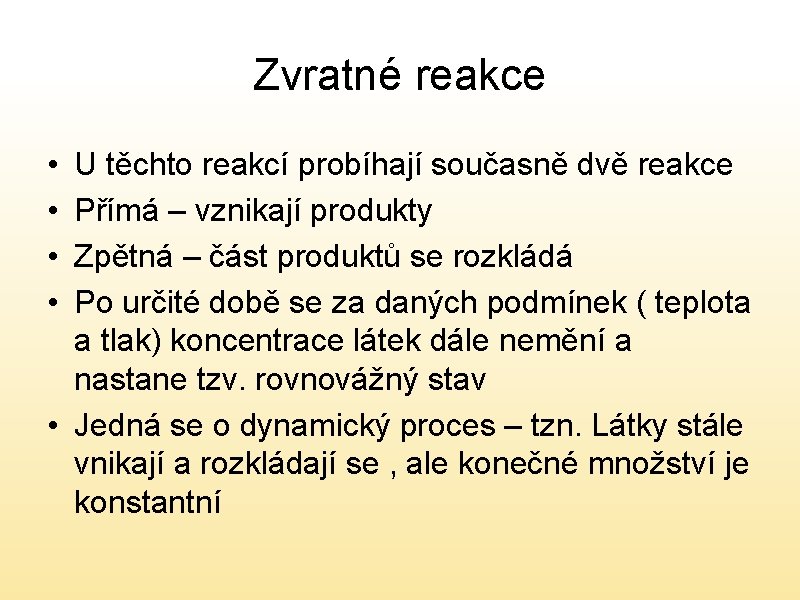 Zvratné reakce

• U těchto reakcí probíhají současně dvě reakce
• Přímá – vznikají produkty
• Zpětná – část produktů se rozkládá
• Po určité době se za daných podmínek ( teplota a tlak) koncentrace látek dále nemění a nastane tzv. rovnovážný stav
• Jedná se o dynamický proces – tzn. Látky stále vnikají a rozkládají se , ale konečné množství je konstantní